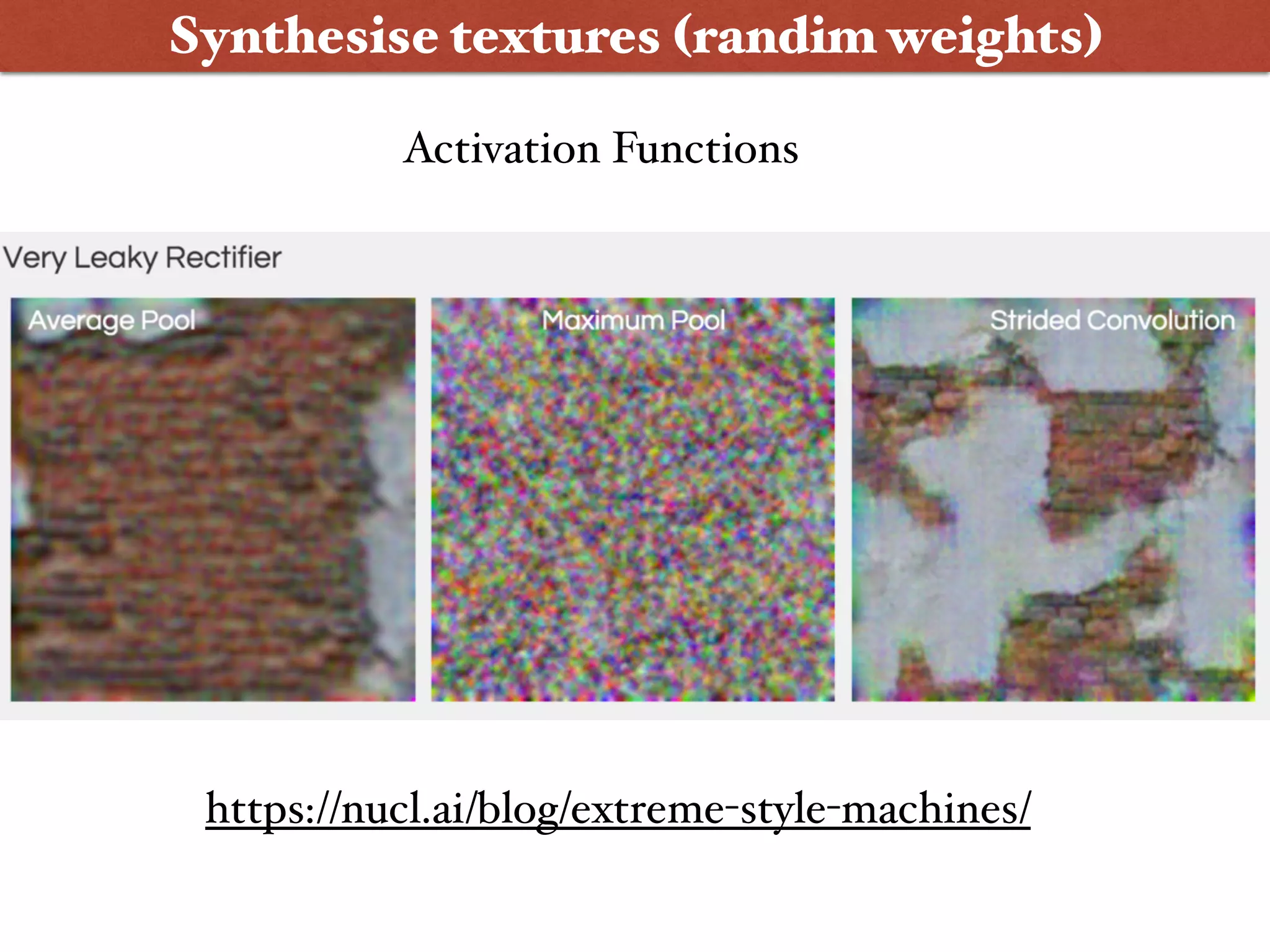 Synthesise textures (randim weights)

Activation Functions

Very Leaky Rectifier

Average Pool

Maximum Pool

Strided Convolution

https://nucl.ai/blog/extreme-style-machines/